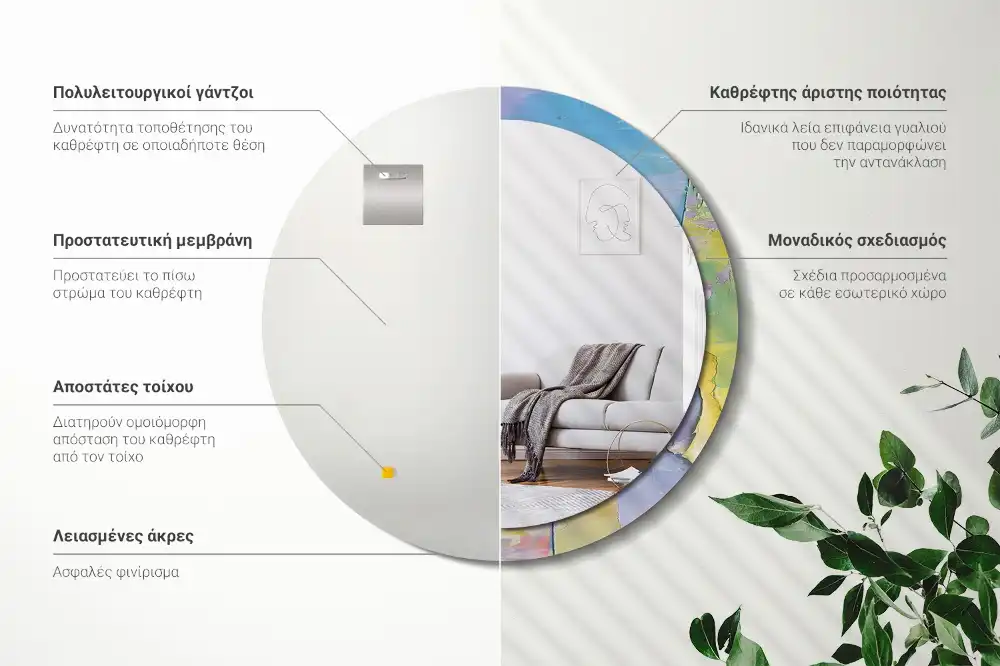 Πολυλειτουργικοί γάντζοι

Δυνατότητα τοποθέτησης του καθρέφτη σε οποιαδήποτε θέση

Προστατευτική μεμβράνη

Προστατεύει το πίσω στρώμα του καθρέφτη

Αποστάτες τοίχου

Διατηρούν ομοιόμορφη απόσταση του καθρέφτη από τον τοίχο

Λειασμένες άκρες

Ασφαλές φινίρισμα

Καθρέφτης άριστης ποιότητας

Ιδανικά λεία επιφάνεια γυαλιού που δεν παραμορφώνει την αντανάκλαση

Μοναδικός σχεδιασμός

Σχέδια προσαρμοσμένα σε κάθε εσωτερικό χώρο